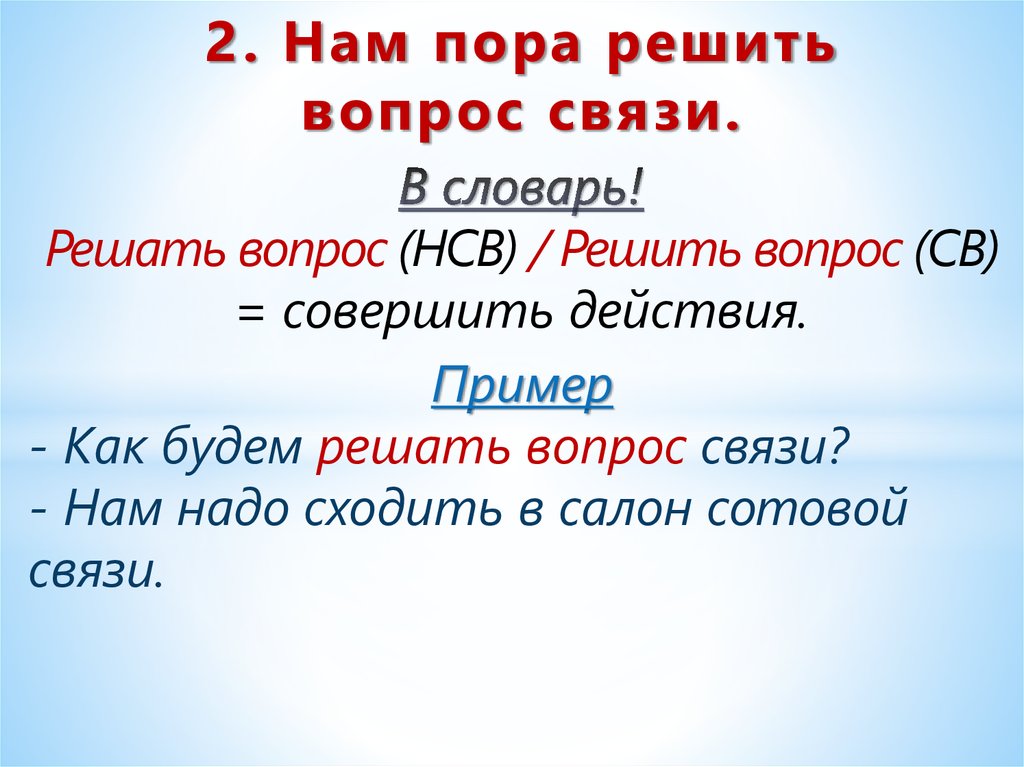 2. Нам пора решить вопрос связи.

В словарь!

Решать вопрос (НСВ) / Решить вопрос (СВ) = совершить действия.

Пример

- Как будем решать вопрос связи?
- Нам надо сходить в салон сотовой связи.